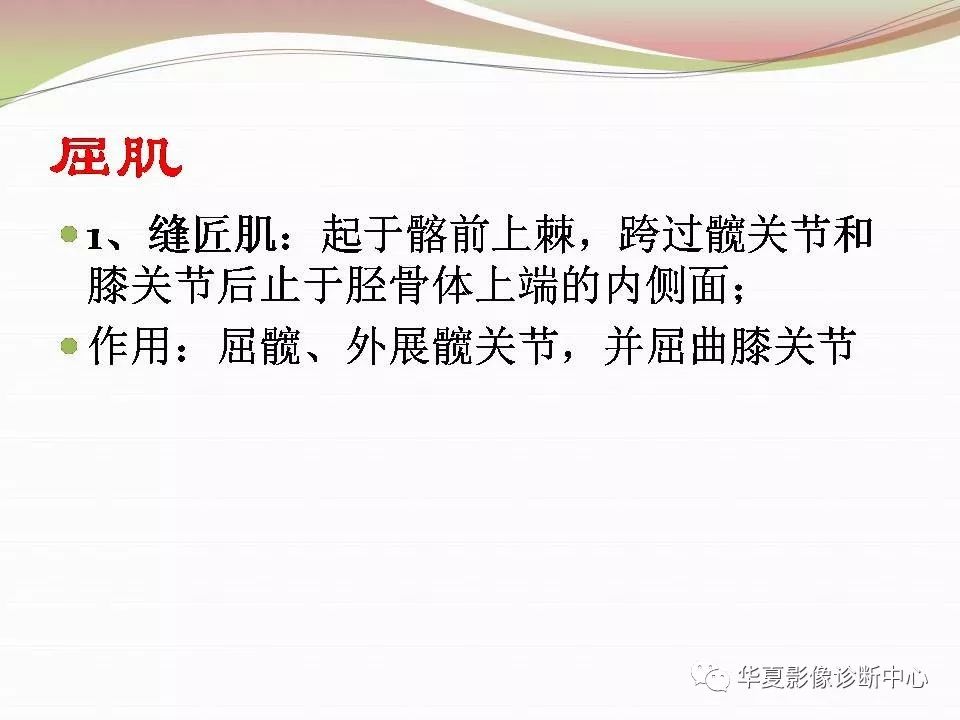 屈肌

1、缝匠肌：起于髂前上棘，跨过髋关节和膝关节后止于胫骨体上端的内侧面；

作用：屈髋、外展髋关节，并屈曲膝关节

华夏影像诊断中心